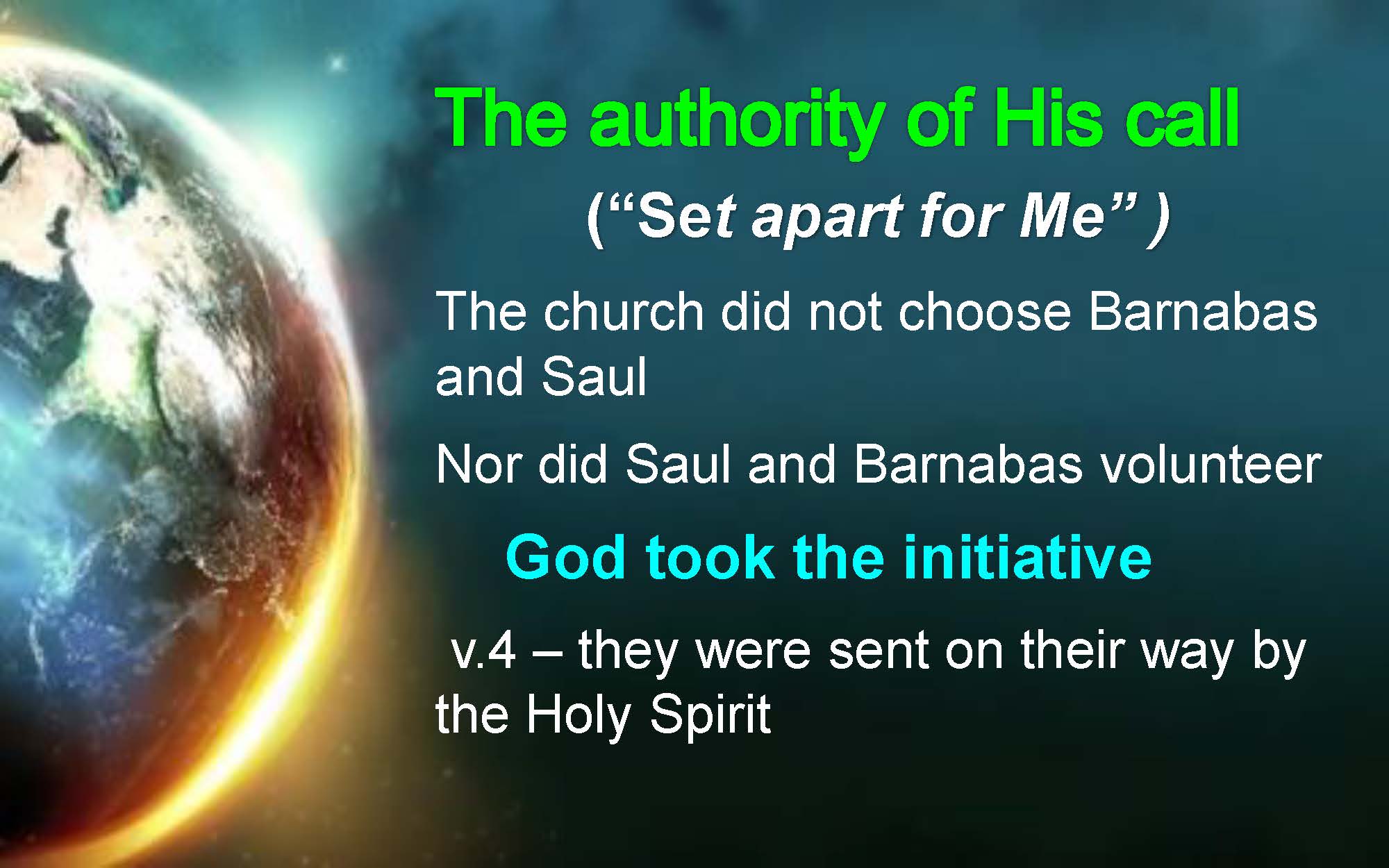 The authority of His call

(“Set apart for Me” )

The church did not choose Barnabas and Saul

Nor did Saul and Barnabas volunteer

God took the initiative

v.4 – they were sent on their way by the Holy Spirit